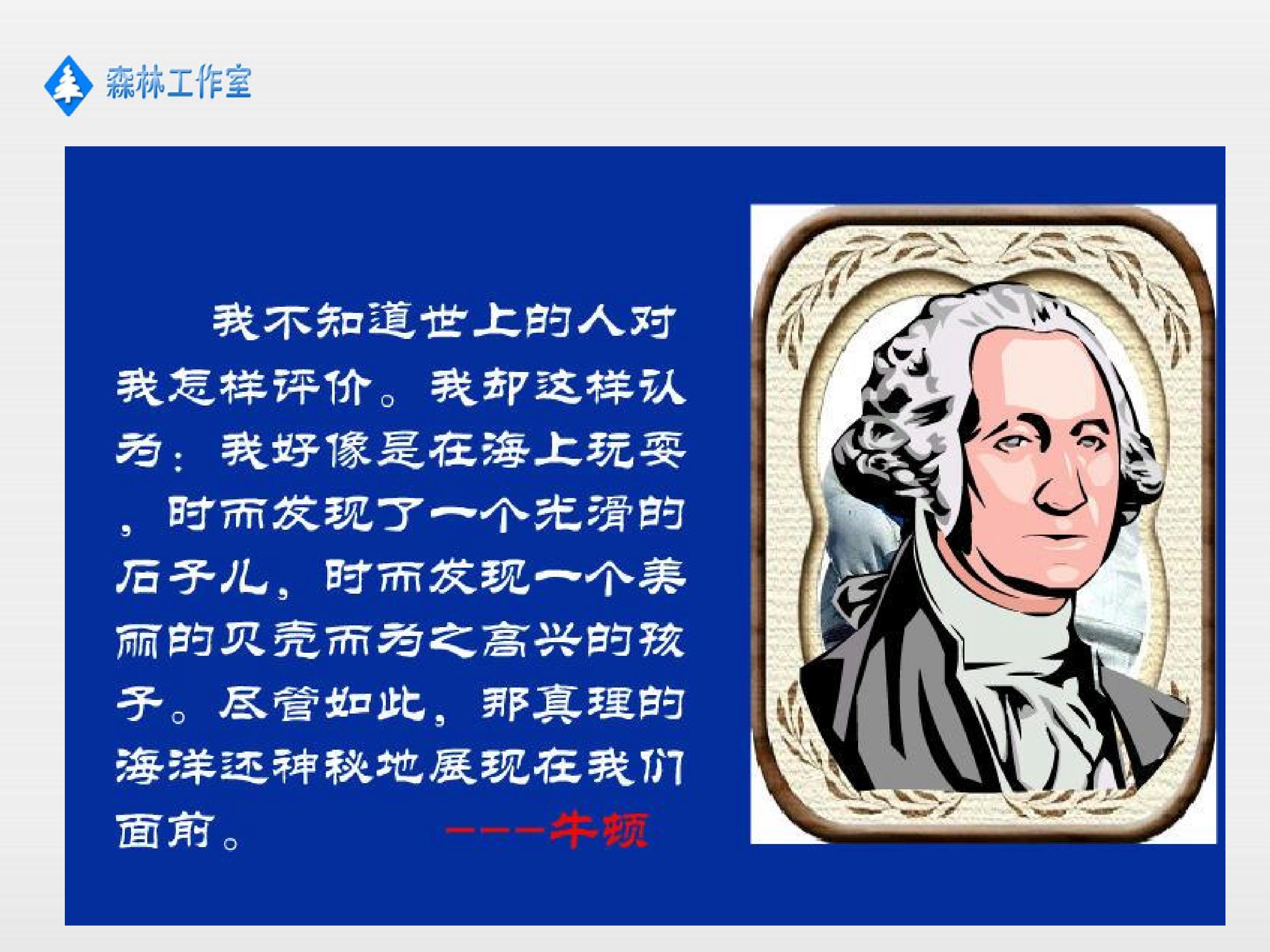 森林工作室

我不知道世上的人对我怎样评价。我却这样认为：我好像是在海上玩耍，时而发现了一个光滑的石子儿，时而发现一个美丽的贝壳而为之高兴的孩子。尽管如此，那真理的海洋还神秘地展现在我们面前。

———牛顿